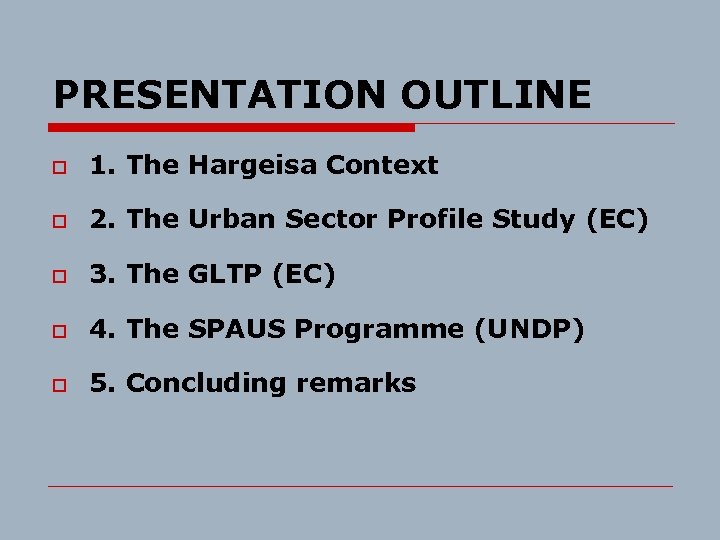 PRESENTATION OUTLINE

1. The Hargeisa Context

2. The Urban Sector Profile Study (EC)

3. The GLTP (EC)

4. The SPAUS Programme (UNDP)

5. Concluding remarks